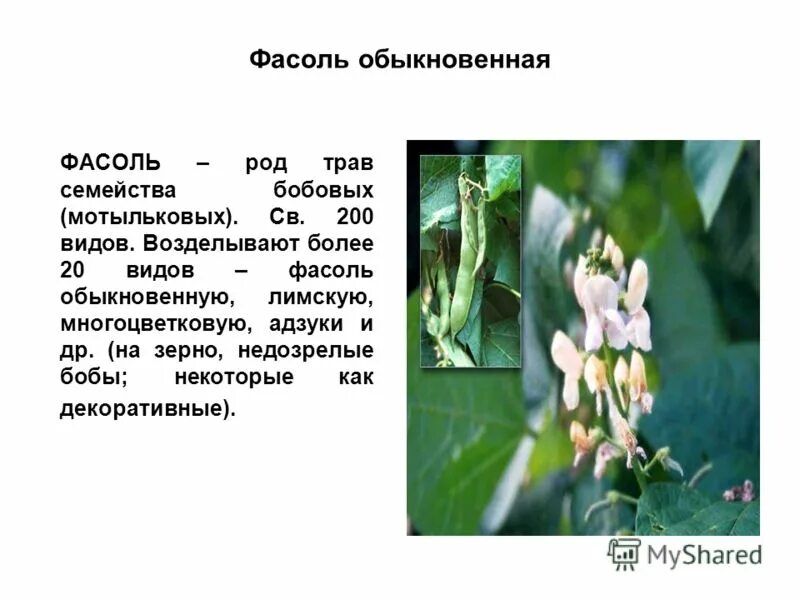 Фасоль обыкновенная

ФАСОЛЬ – род трав семейства бобовых (мотыльковых). Св. 200 видов. Возделывают более 20 видов – фасоль обыкновенную, лимскую, многоцветковую, адзуки и др. (на зерно, недозрелые бобы; некоторые как декоративные).

MyShared